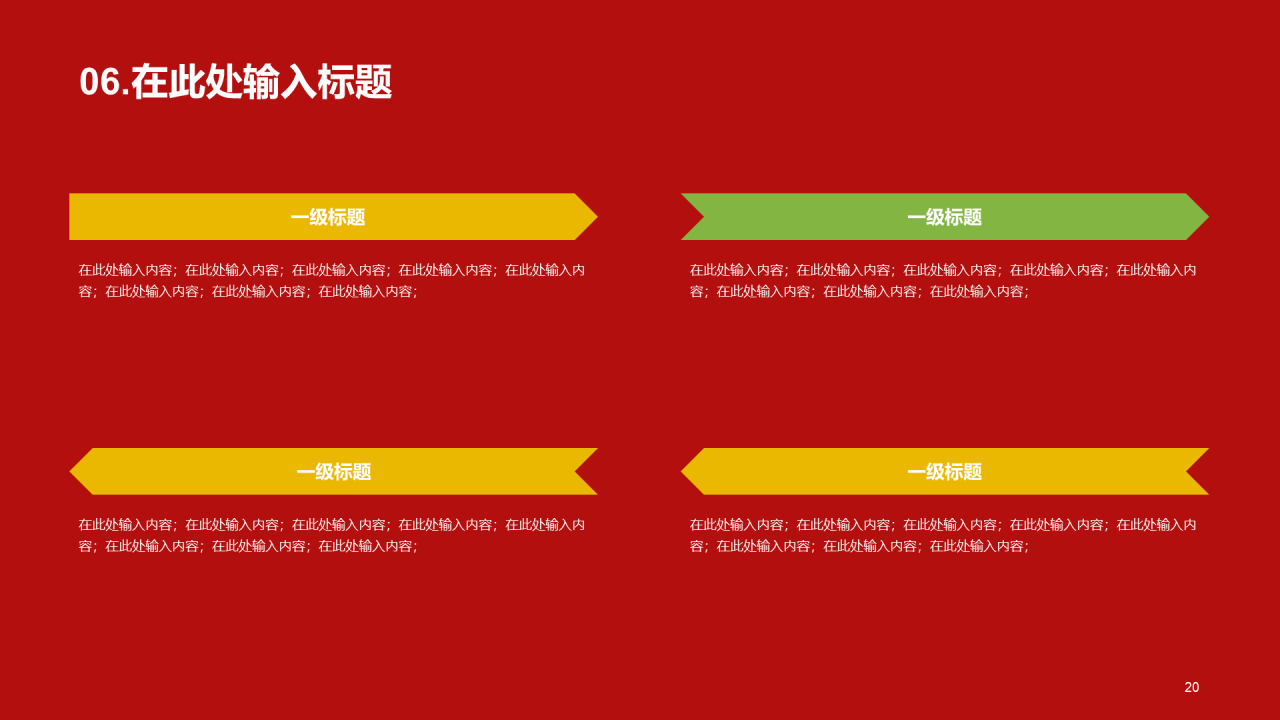 06.在此处输入标题

一级标题

在此处输入内容；在此处输入内容；在此处输入内容；在此处输入内容；在此处输入内容；在此处输入内容；在此处输入内容；在此处输入内容；

一级标题

在此处输入内容；在此处输入内容；在此处输入内容；在此处输入内容；在此处输入内容；在此处输入内容；在此处输入内容；在此处输入内容；

一级标题

在此处输入内容；在此处输入内容；在此处输入内容；在此处输入内容；在此处输入内容；在此处输入内容；在此处输入内容；在此处输入内容；

一级标题

在此处输入内容；在此处输入内容；在此处输入内容；在此处输入内容；在此处输入内容；在此处输入内容；在此处输入内容；在此处输入内容；

20